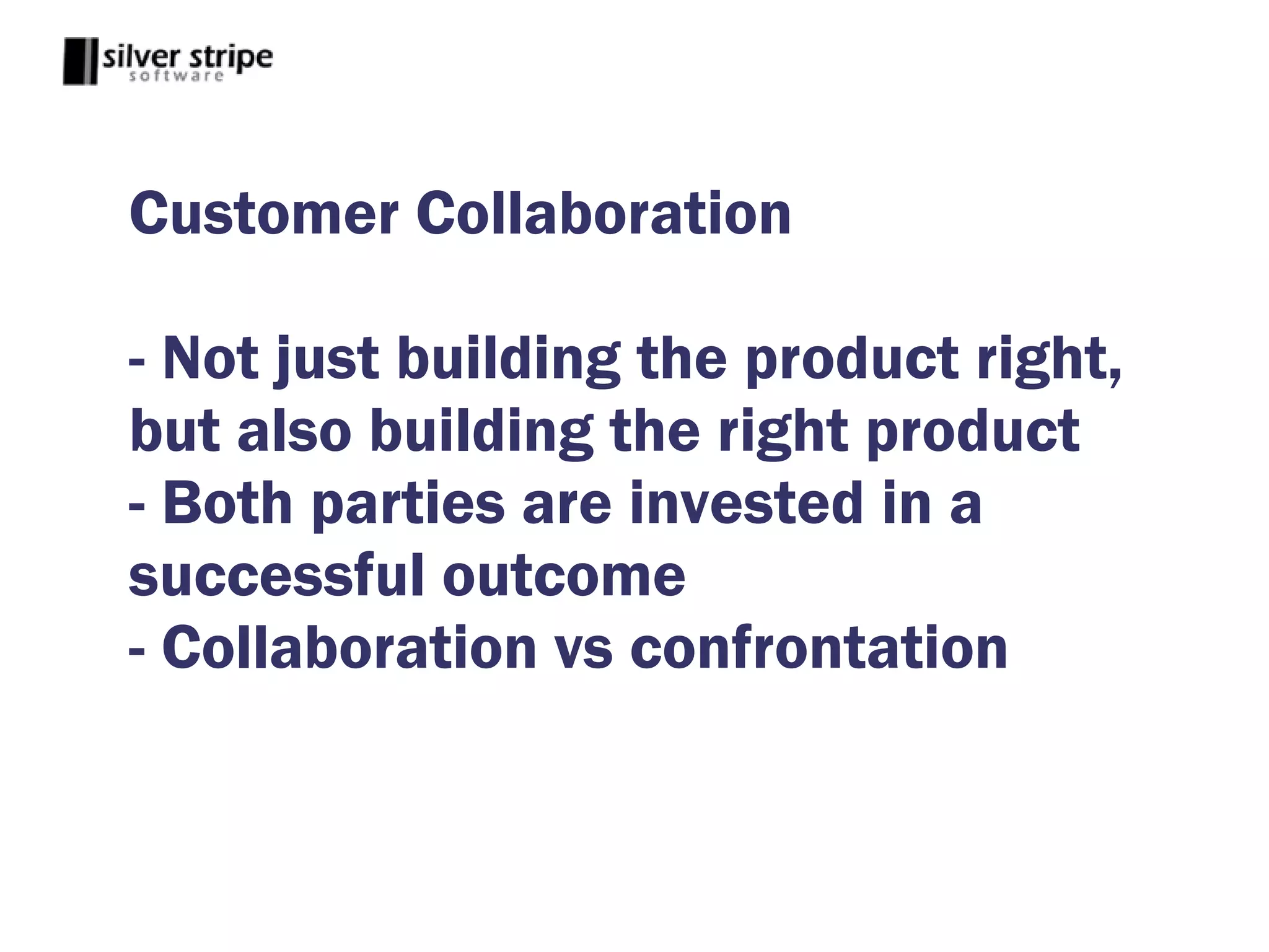 silver stripe
software

Customer Collaboration

- Not just building the product right, but also building the right product
- Both parties are invested in a successful outcome
- Collaboration vs confrontation